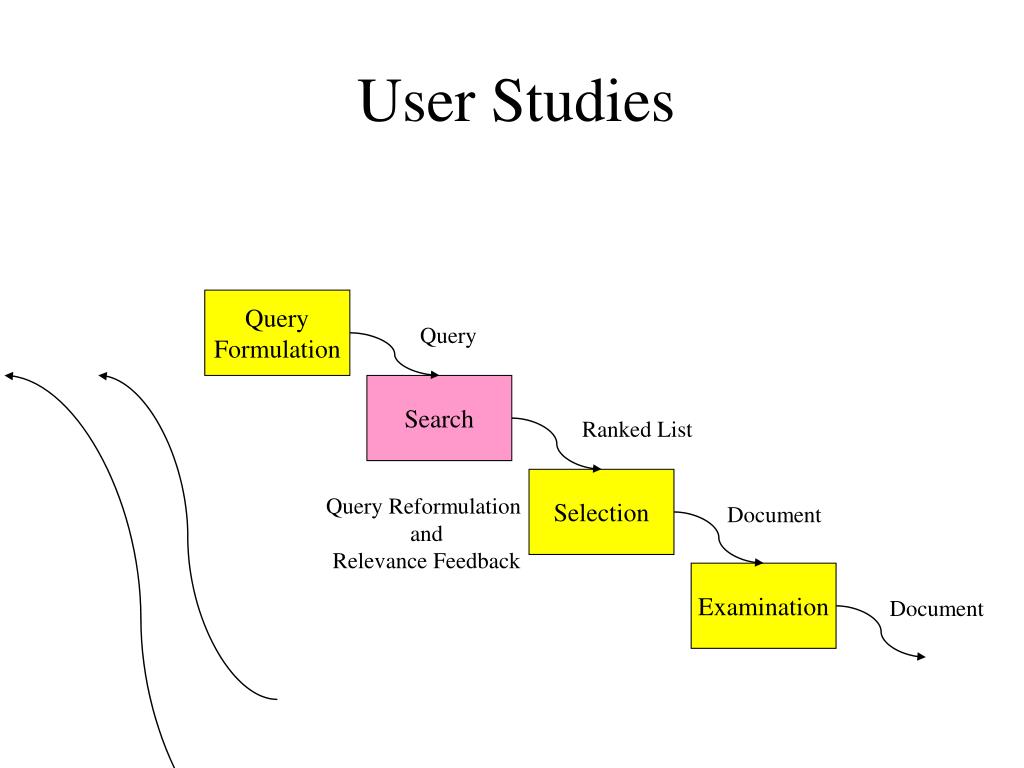 User Studies

Query Formulation

Query

Search

Ranked List

Query Reformulation and Relevance Feedback

Selection

Document

Examination

Document